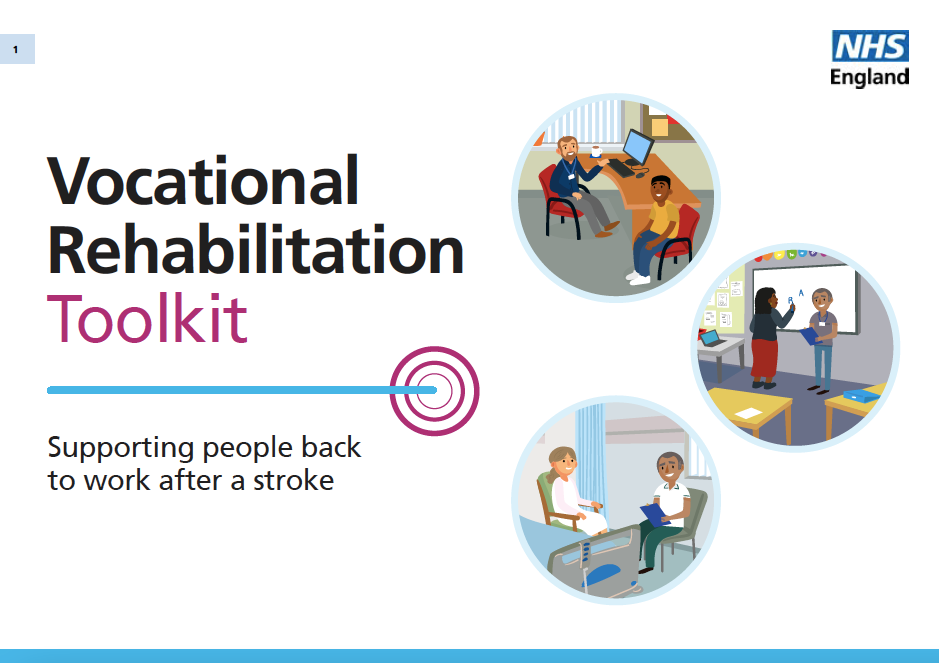 1

NHS
England

Vocational Rehabilitation Toolkit

Supporting people back to work after a stroke